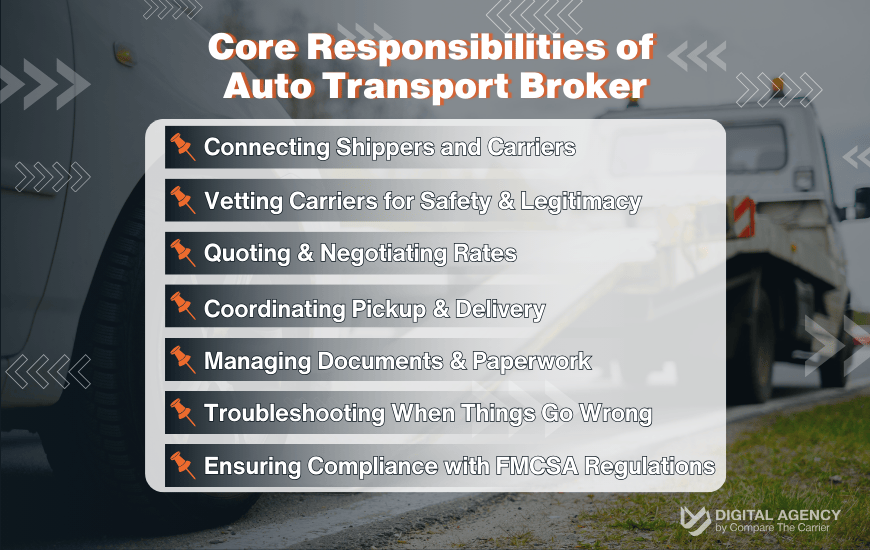 Core Responsibilities of Auto Transport Broker

Connecting Shippers and Carriers

Vetting Carriers for Safety & Legitimacy

Quoting & Negotiating Rates

Coordinating Pickup & Delivery

Managing Documents & Paperwork

Troubleshooting When Things Go Wrong

Ensuring Compliance with FMCSA Regulations

DIGITAL AGENCY
by Compare The Carrier